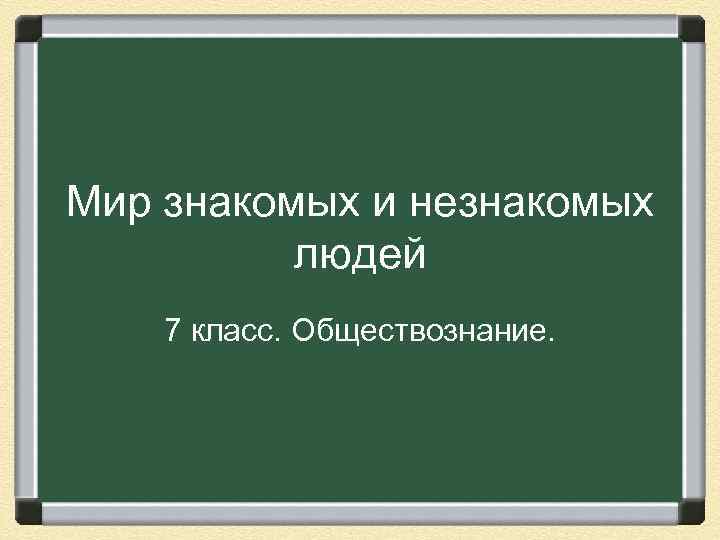 Мир знакомых и незнакомых людей

7 класс. Обществознание.